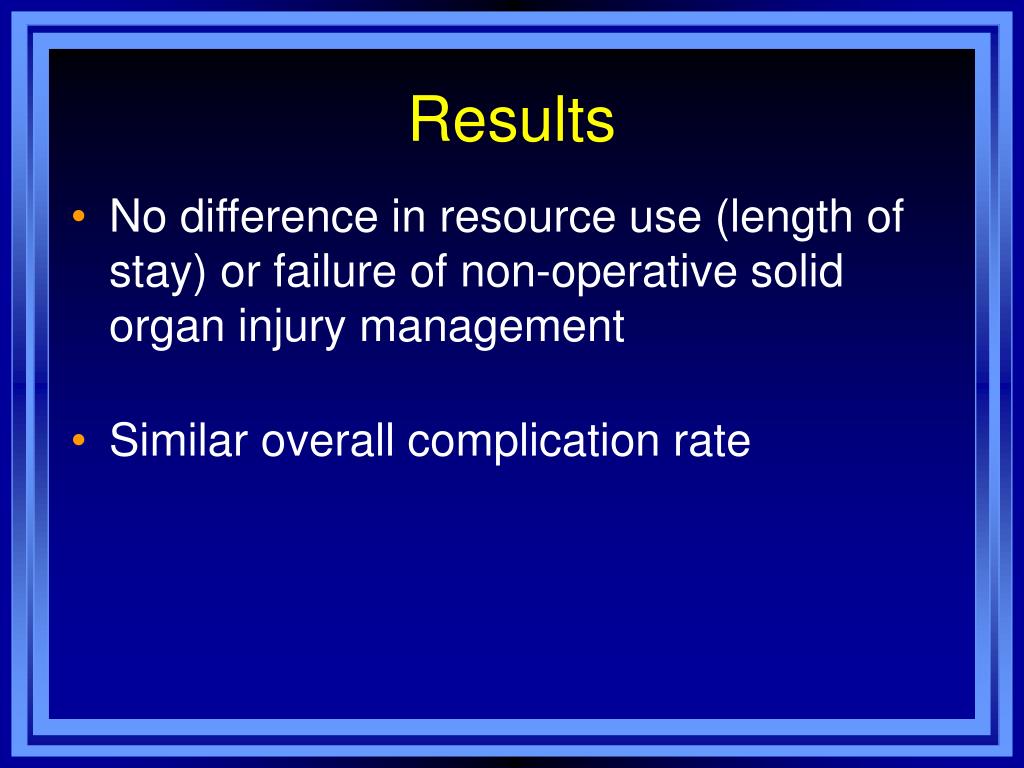 Results

• No difference in resource use (length of stay) or failure of non-operative solid organ injury management

• Similar overall complication rate